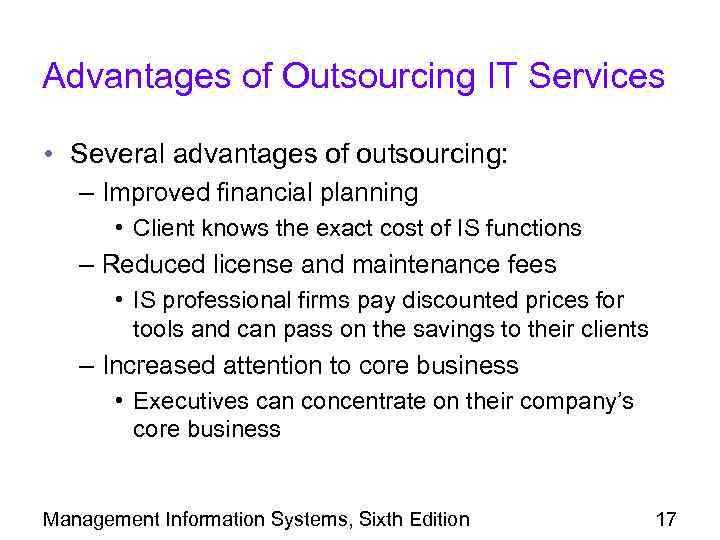 Advantages of Outsourcing IT Services

• Several advantages of outsourcing:
– Improved financial planning
• Client knows the exact cost of IS functions
– Reduced license and maintenance fees
• IS professional firms pay discounted prices for tools and can pass on the savings to their clients
– Increased attention to core business
• Executives can concentrate on their company's core business

Management Information Systems, Sixth Edition

17